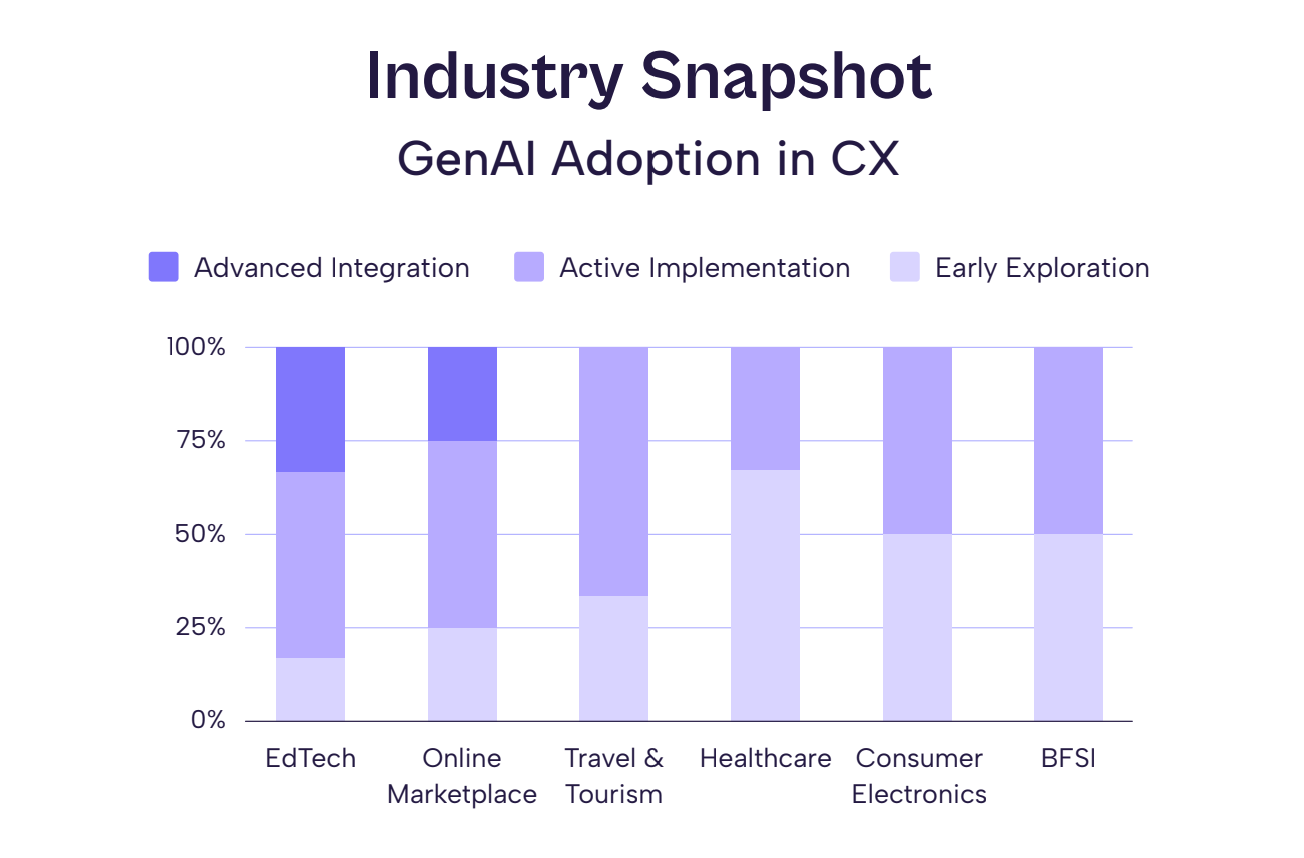 Industry Snapshot
GenAI Adoption in CX

Advanced Integration
Active Implementation
Early Exploration

100%
75%
50%
25%
0%

EdTech
Online Marketplace
Travel & Tourism
Healthcare
Consumer Electronics
BFSI